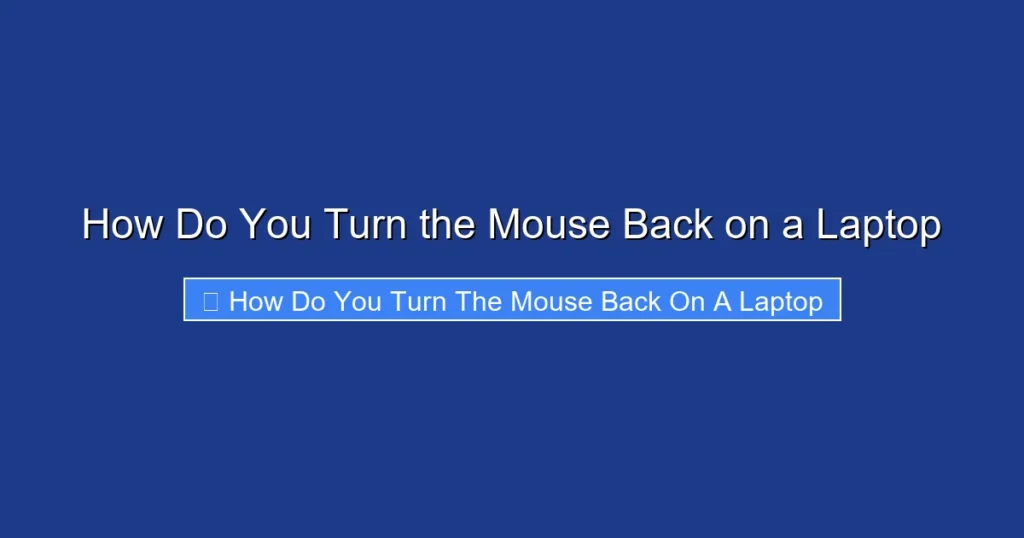 How Do You Turn the Mouse Back on a Laptop

How Do You Turn The Mouse Back On A Laptop